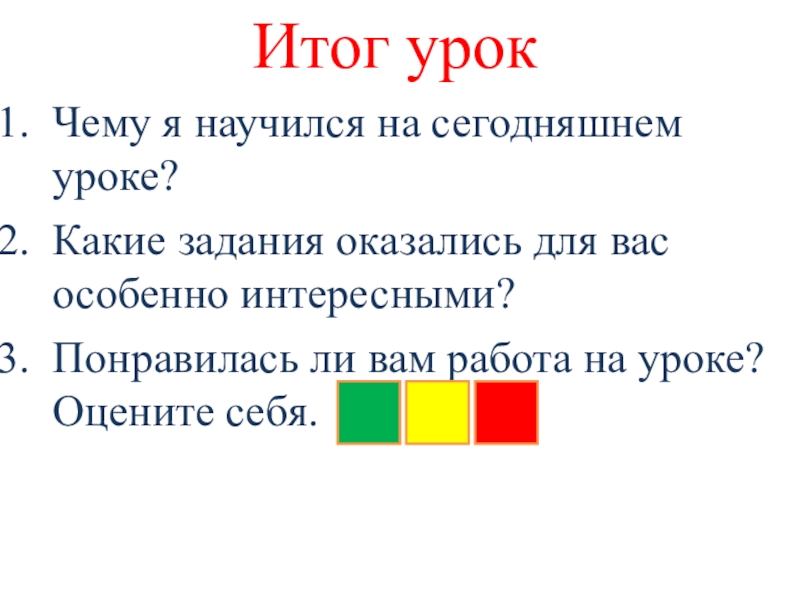 Итог урок

1. Чему я научился на сегодняшнем уроке?

2. Какие задания оказались для вас особенно интересными?

3. Понравилась ли вам работа на уроке? Оцените себя.